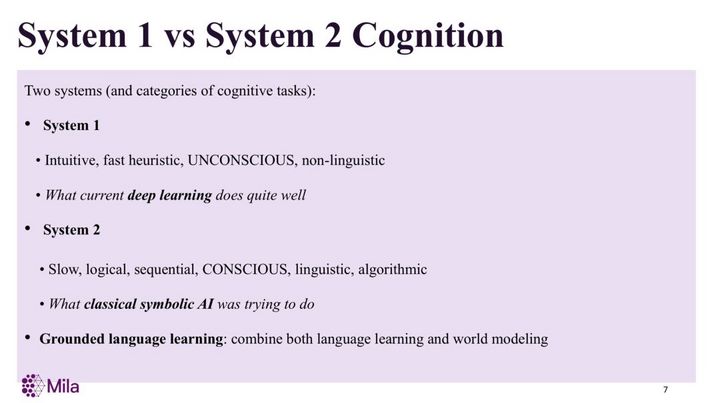 System 1 vs System 2 Cognition

Two systems (and categories of cognitive tasks):

• System 1

• Intuitive, fast heuristic, UNCONSCIOUS, non-linguistic

• What current deep learning does quite well

• System 2

• Slow, logical, sequential, CONSCIOUS, linguistic, algorithmic

• What classical symbolic AI was trying to do

• Grounded language learning: combine both language learning and world modeling

Mila

7